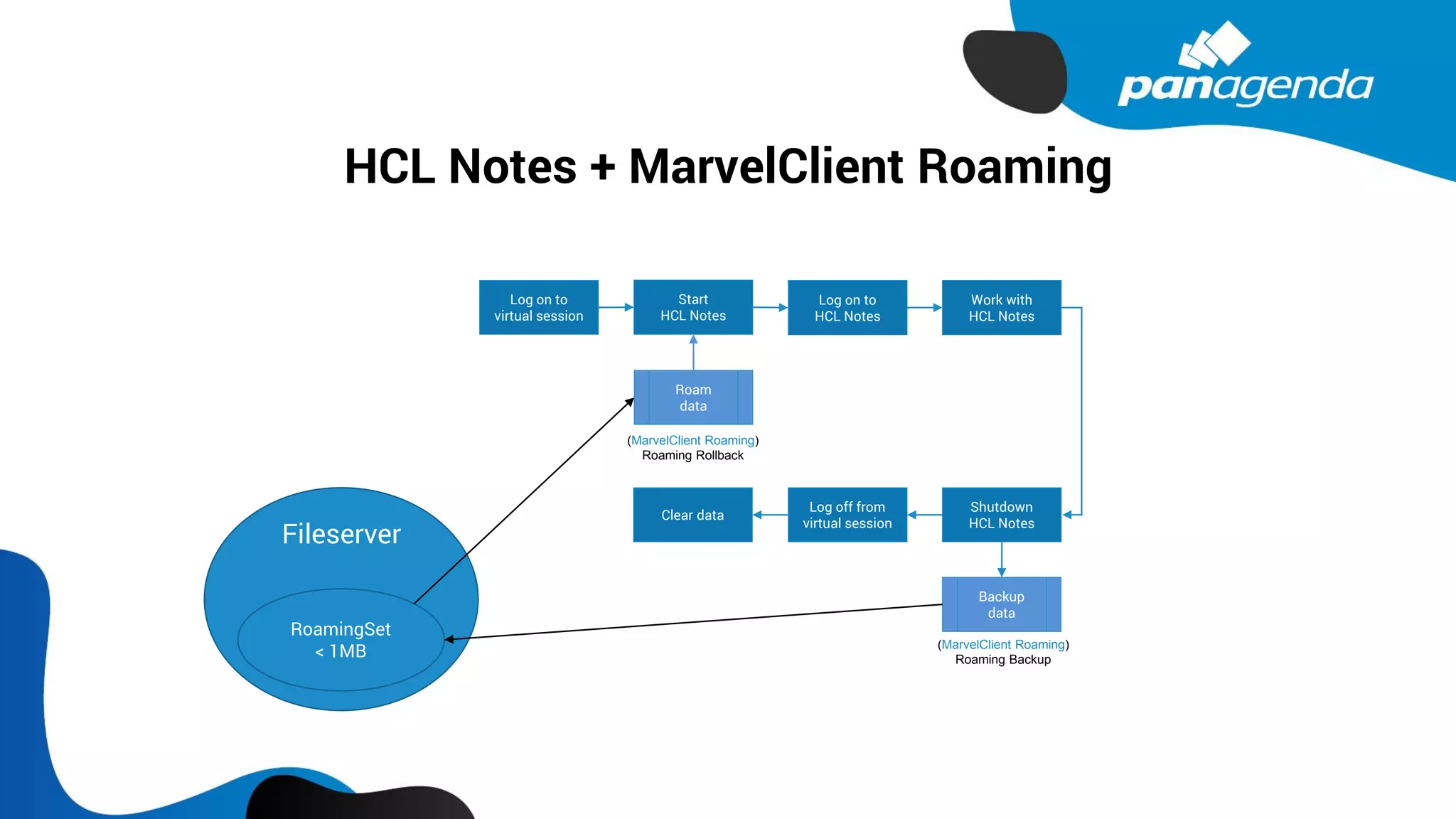 panagenda

HCL Notes + MarvelClient Roaming

Log on to virtual session

Start HCL Notes

Log on to HCL Notes

Work with HCL Notes

Roam data

(MarvelClient Roaming)
Roaming Rollback

Clear data

Log off from virtual session

Shutdown HCL Notes

Backup data

(MarvelClient Roaming)
Roaming Backup

Fileserver

RoamingSet
< 1MB